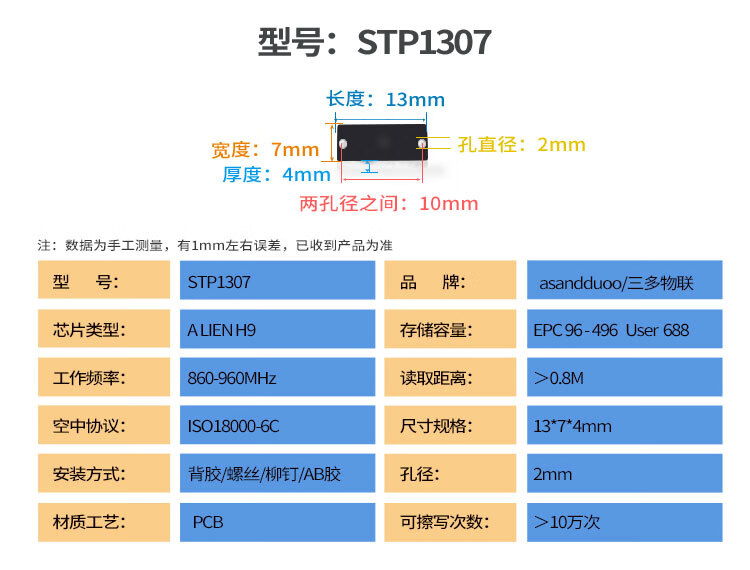 型号：STP1307

长度：13mm

宽度：7mm

孔直径：2mm

厚度：4mm

两孔径之间：10mm

注：数据为手工测量，有1mm左右误差，已收到产品为准

| 型　号: | STP1307 | 品　牌: | asandduoo/三多物联 |
|---|---|---|---|
| 芯片类型: | A LIEN H9 | 存储容量: | EPC 96 - 496 User 688 |
| 工作频率: | 860-960MHz | 读取距离: | ＞0.8M |
| 空中协议: | ISO18000-6C | 尺寸规格: | 13*7*4mm |
| 安装方式: | 背胶/螺丝/柳钉/AB胶 | 孔径: | 2mm |
| 材质工艺: | PCB | 可擦写次数: | ＞10万次 |